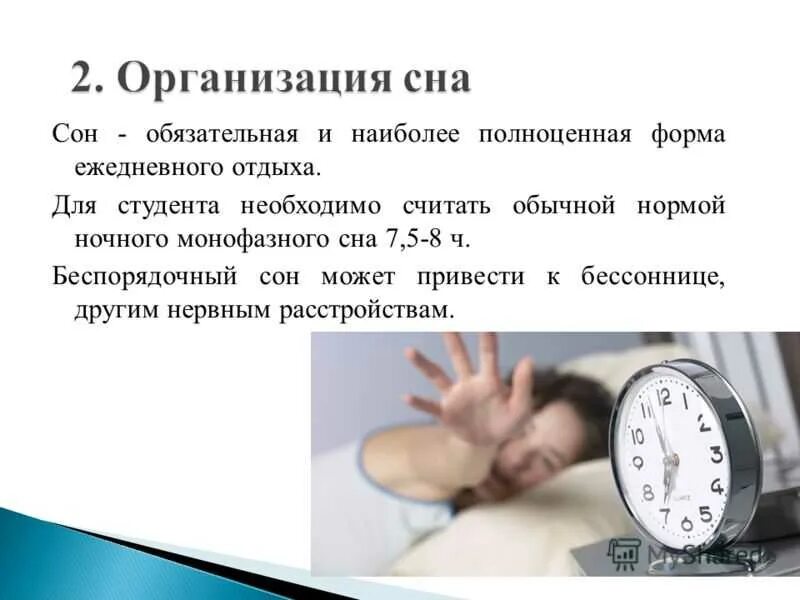 2. Организация сна

Сон - обязательная и наиболее полноценная форма ежедневного отдыха.

Для студента необходимо считать обычной нормой ночного монофазного сна 7,5-8 ч.

Беспорядочный сон может привести к бессоннице, другим нервным расстройствам.

12 1 2 3 4 5 6 7 8 9 10 11

MyShared